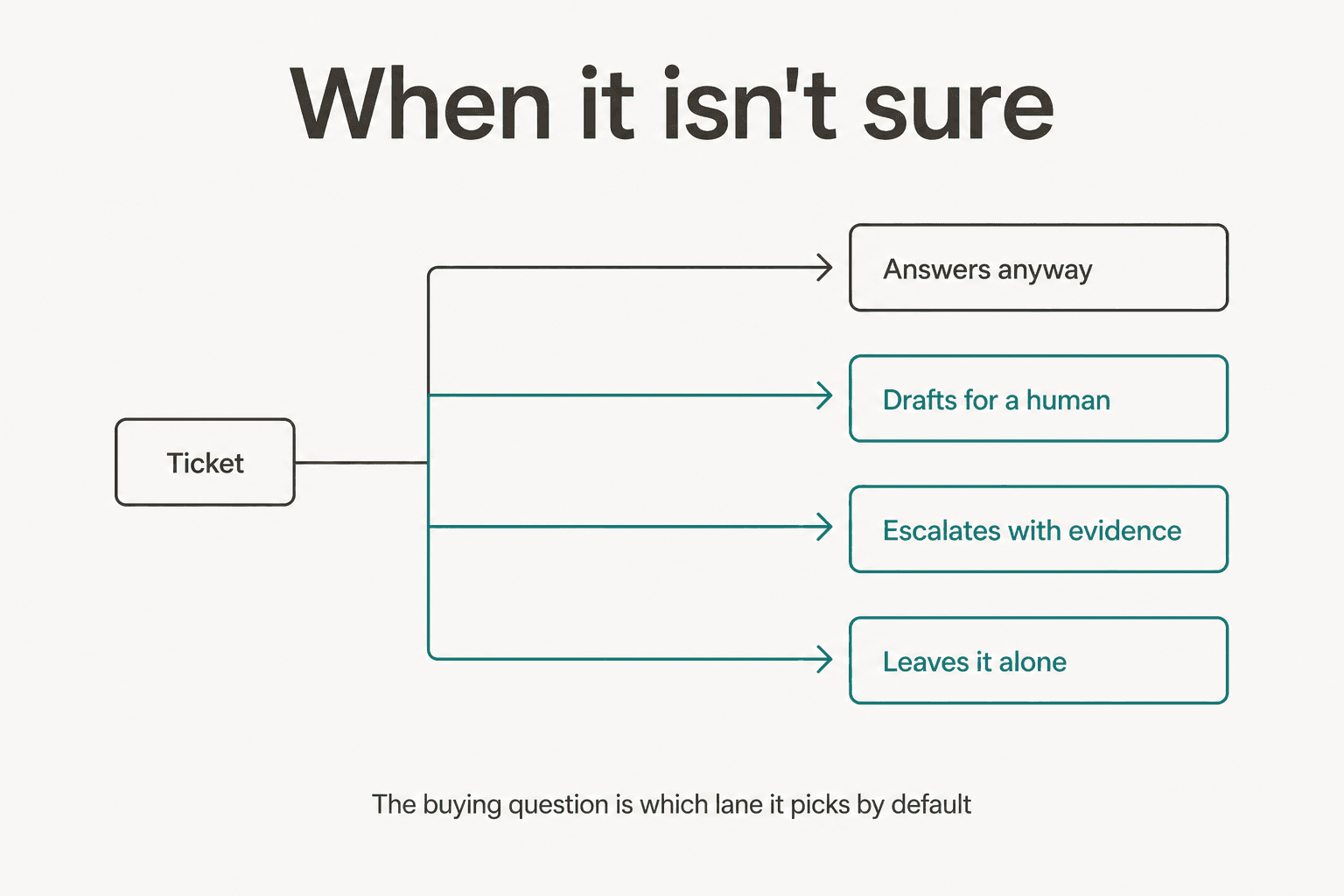 When it isn't sure

Ticket

Answers anyway

Drafts for a human

Escalates with evidence

Leaves it alone

The buying question is which lane it picks by default